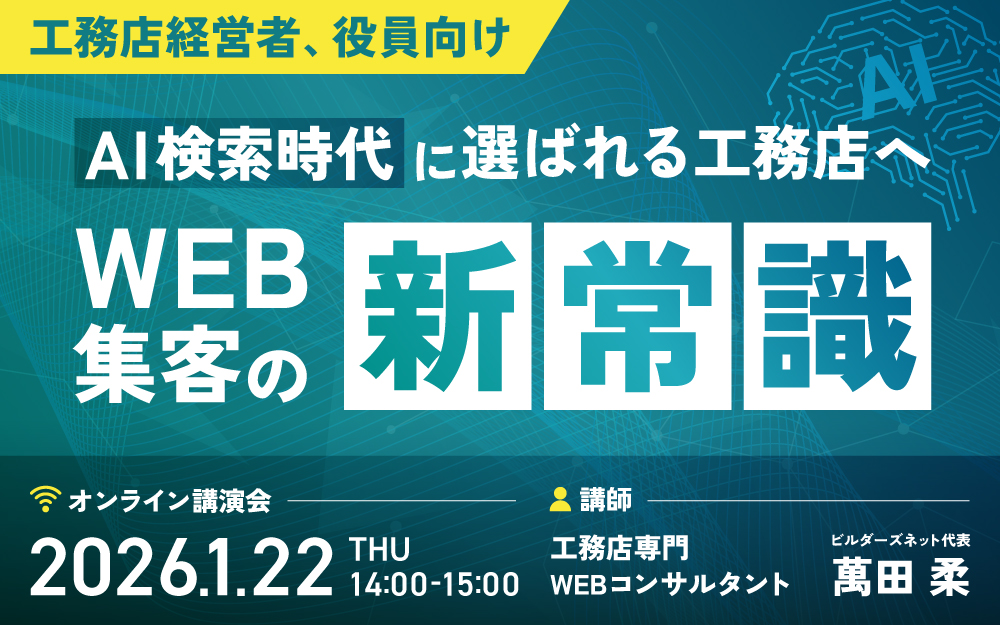 工務店経営者、役員向け

AI

AI検索時代に選ばれる工務店へ

WEB集客の新常識

オンライン講演会

2026.1.22 THU 14:00-15:00

講師

工務店専門 WEBコンサルタント

ビルダーズネット代表

萬田 柔